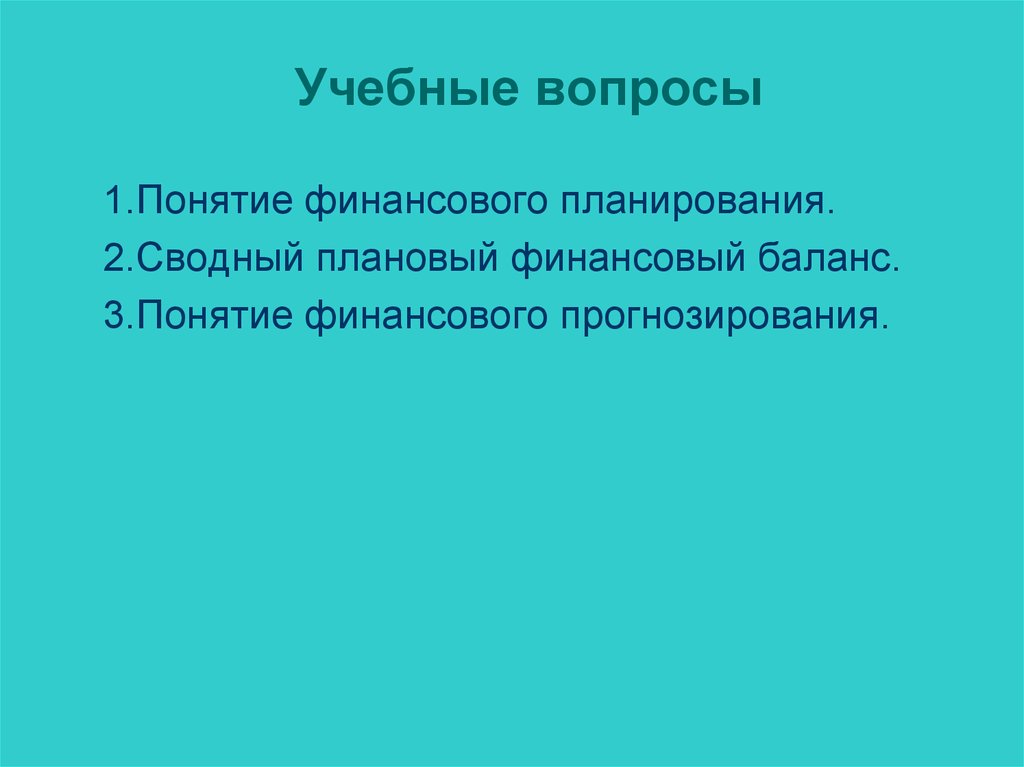 Учебные вопросы

1.Понятие финансового планирования.
2.Сводный плановый финансовый баланс.
3.Понятие финансового прогнозирования.